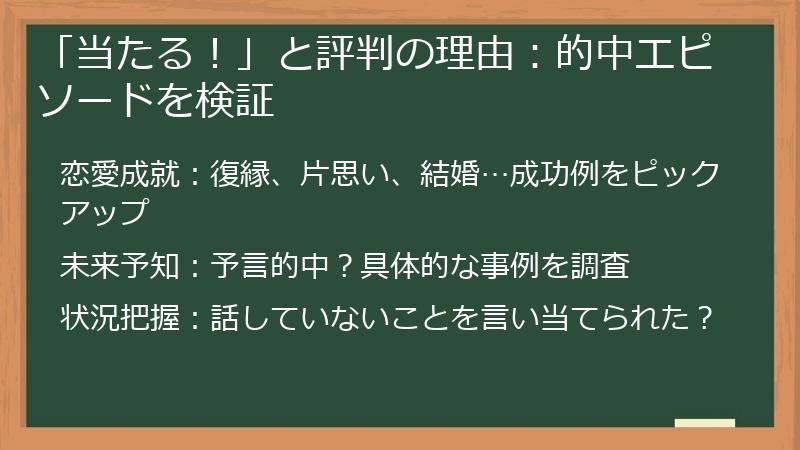 「当たる！」と評判の理由：的中エピソードを検証

恋愛成就：復縁、片思い、結婚…成功例をピックアップ

未来予知：予言的中？具体的な事例を調査

状況把握：話していないことを言い当てられた？